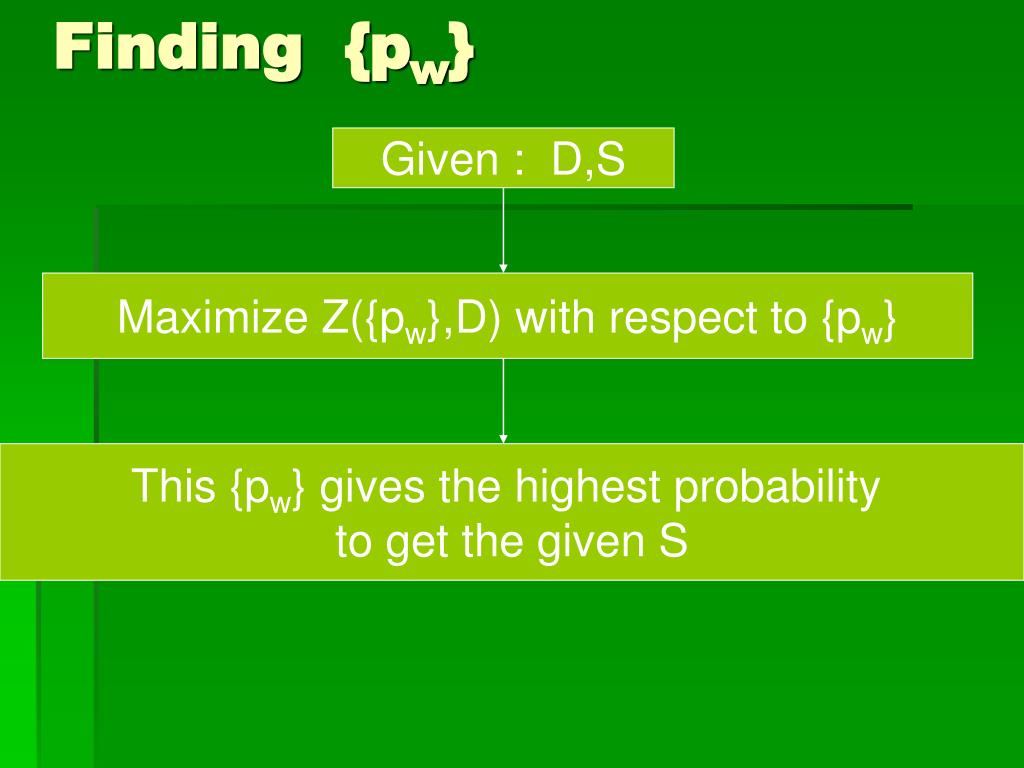 Finding $\{p_w\}$

Given : D,S

Maximize $Z(\{p_w\},D)$ with respect to $\{p_w\}$

This $\{p_w\}$ gives the highest probability to get the given S